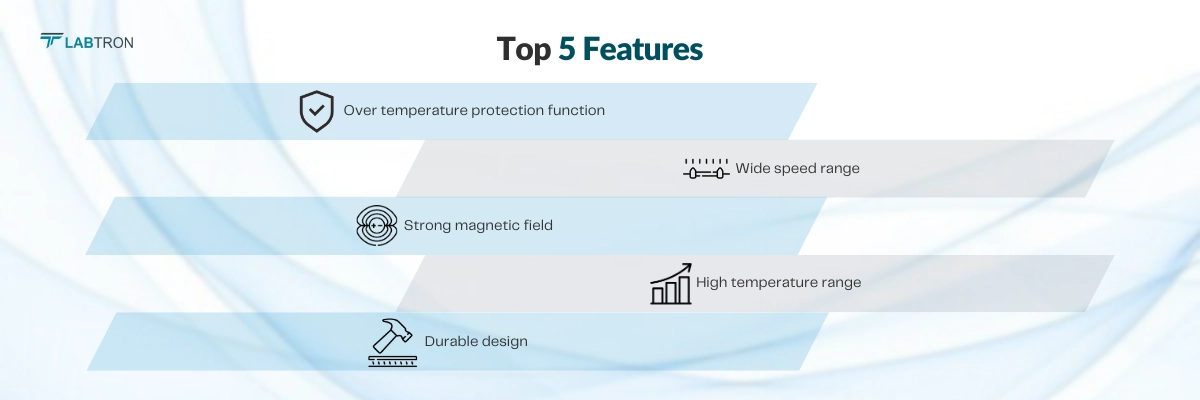 LABTRON

Top 5 Features

Over temperature protection function

Wide speed range

Strong magnetic field

High temperature range

Durable design